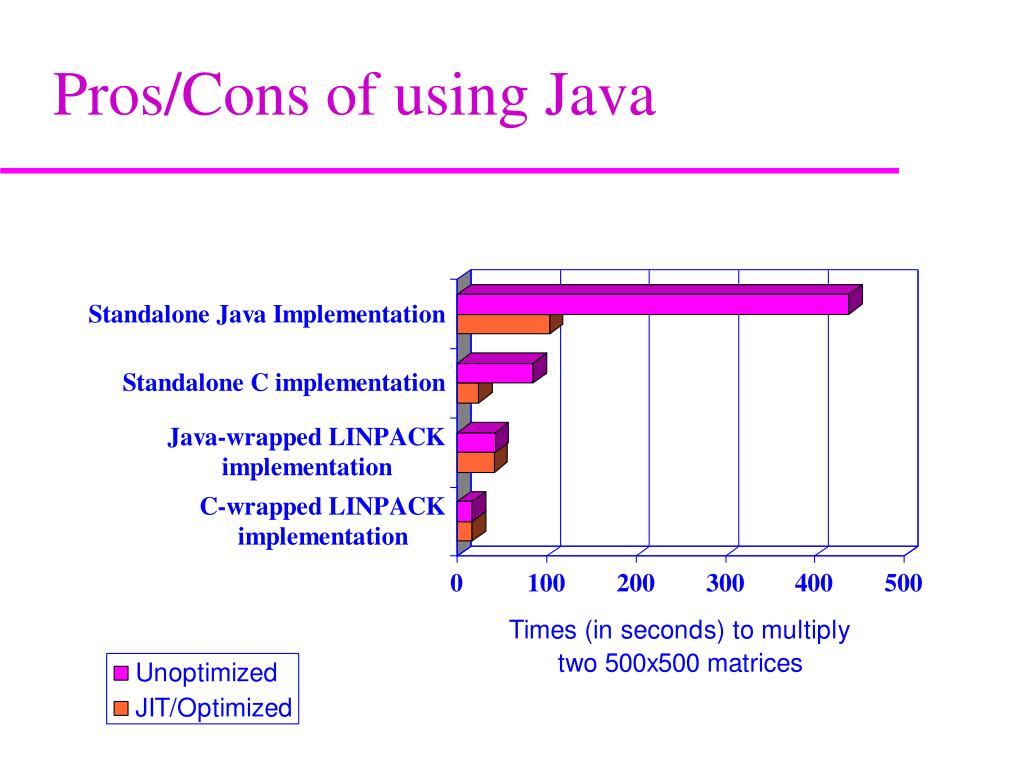 Pros/Cons of using Java

Standalone Java Implementation

Standalone C implementation

Java-wrapped LINPACK implementation

C-wrapped LINPACK implementation

0
100
200
300
400
500

Times (in seconds) to multiply two 500x500 matrices

Unoptimized
JIT/Optimized